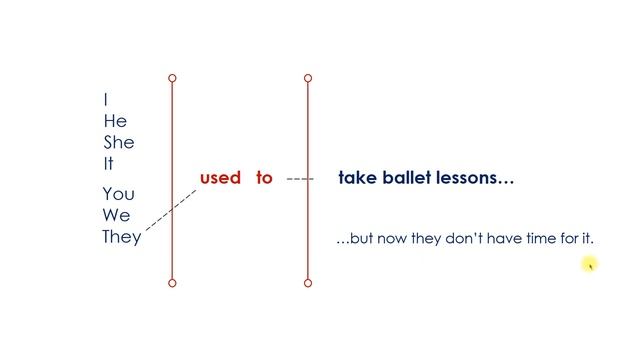 I
He
She
It
You
We
They

used to

take ballet lessons…

…but now they don't have time for it.